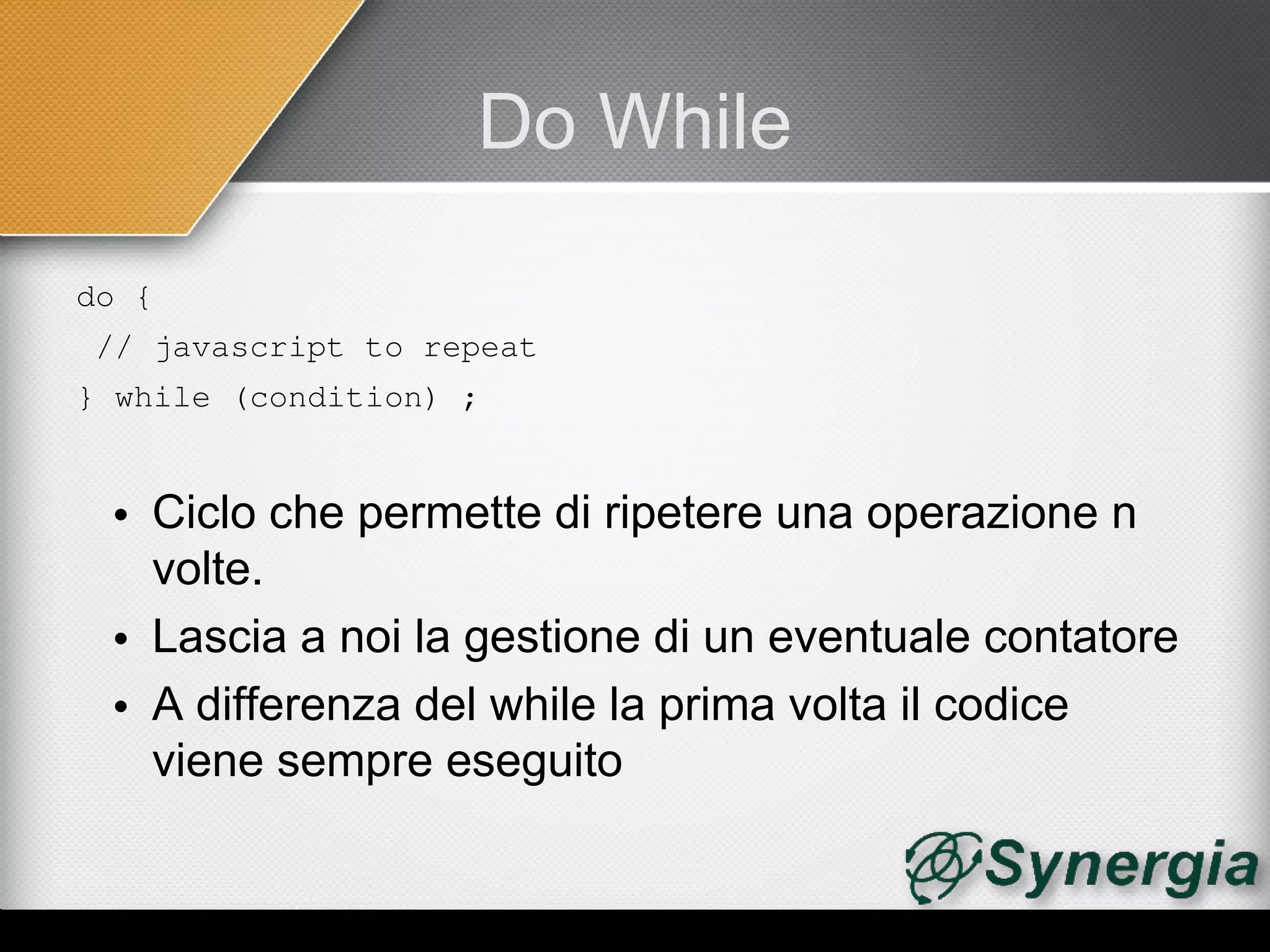 Do While

do {
 // javascript to repeat
} while (condition) ;

• Ciclo che permette di ripetere una operazione n volte.
• Lascia a noi la gestione di un eventuale contatore
• A differenza del while la prima volta il codice viene sempre eseguito

Synergia